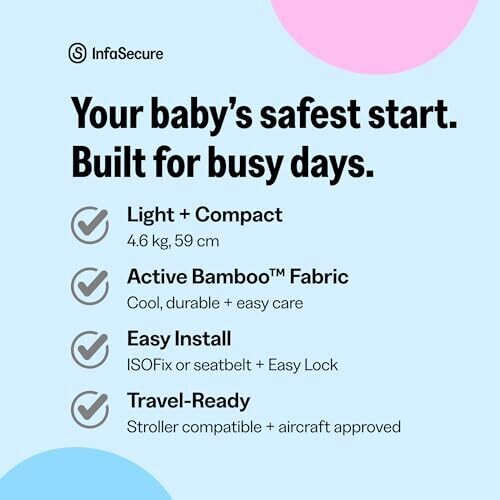 InfaSecure

Your baby's safest start. Built for busy days.

Light + Compact
4.6 kg, 59 cm

Active Bamboo™ Fabric
Cool, durable + easy care

Easy Install
ISOFix or seatbelt + Easy Lock

Travel-Ready
Stroller compatible + aircraft approved